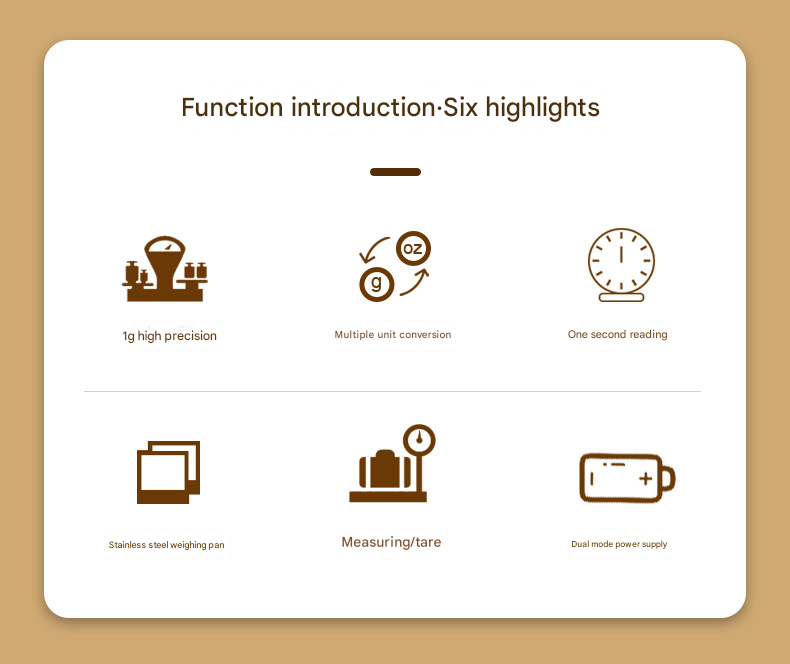 Function introduction·Six highlights

oz

g

1g high precision

Multiple unit conversion

One second reading

Stainless steel weighing pan

Measuring/tare

Dual mode power supply